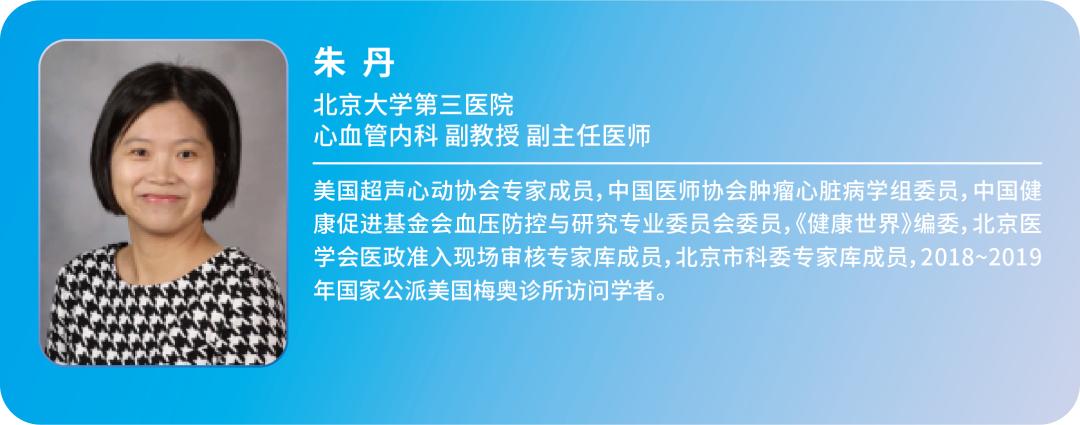 朱 丹

北京大学第三医院
心血管内科 副教授 副主任医师

美国超声心动协会专家成员，中国医师协会肿瘤心脏病学组委员，中国健康促进基金会血压防控与研究专业委员会委员，《健康世界》编委，北京医学会医政准入现场审核专家库成员，北京市科委专家库成员，2018~2019年国家公派美国梅奥诊所访问学者。